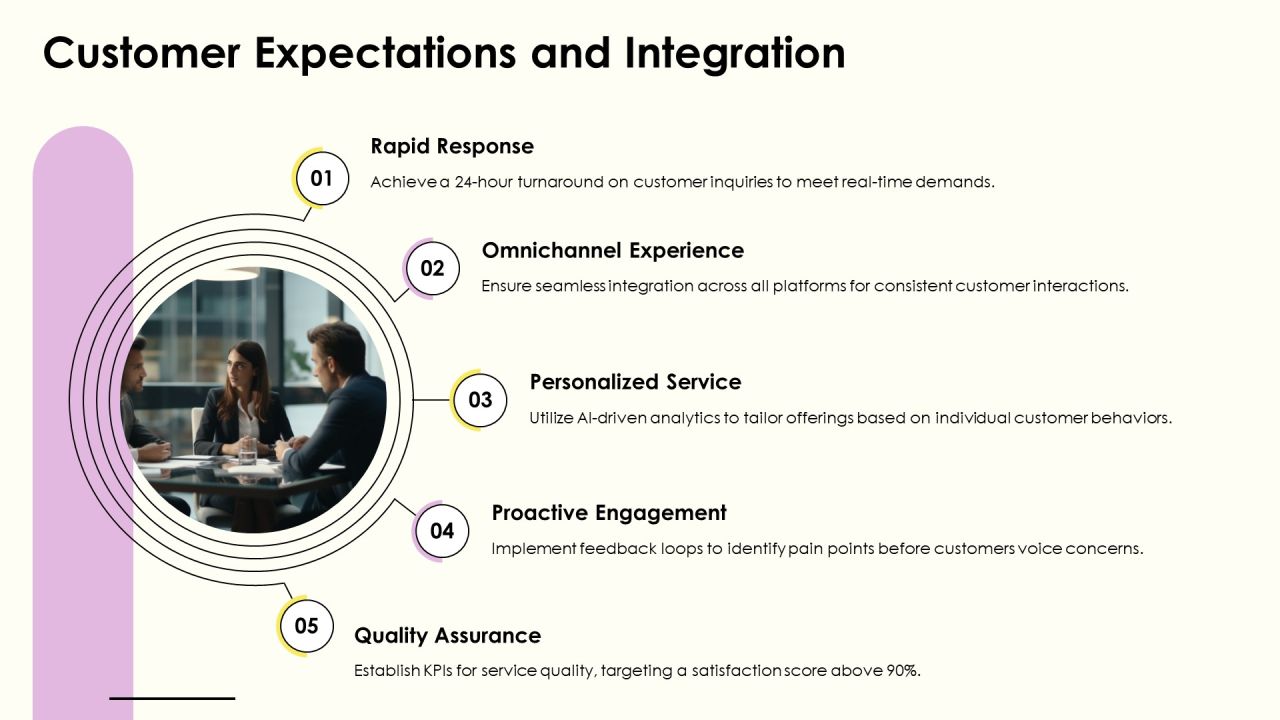 Customer Expectations and Integration

01
Rapid Response
Achieve a 24-hour turnaround on customer inquiries to meet real-time demands.

02
Omnichannel Experience
Ensure seamless integration across all platforms for consistent customer interactions.

03
Personalized Service
Utilize AI-driven analytics to tailor offerings based on individual customer behaviors.

04
Proactive Engagement
Implement feedback loops to identify pain points before customers voice concerns.

05
Quality Assurance
Establish KPIs for service quality, targeting a satisfaction score above 90%.